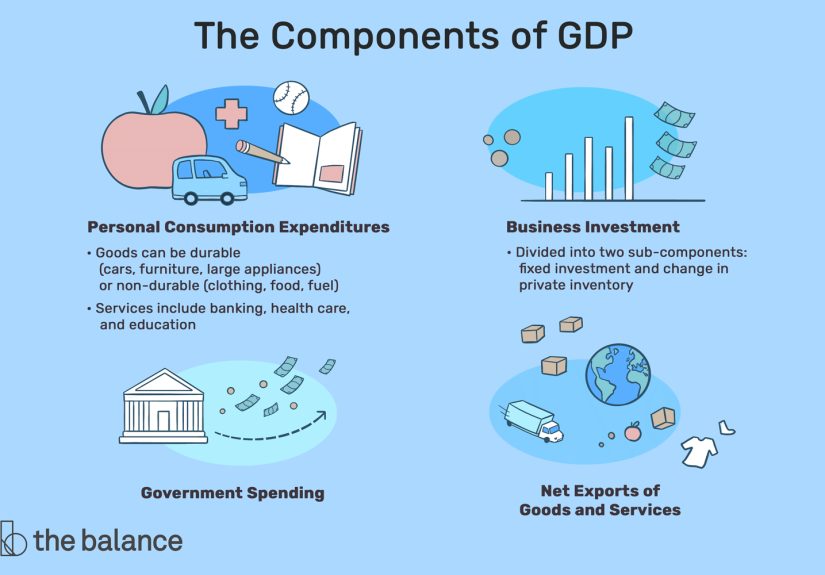 The Components of GDP

Personal Consumption Expenditures

• Goods can be durable (cars, furniture, large appliances) or non-durable (clothing, food, fuel)

• Services include banking, health care, and education

Business Investment

• Divided into two sub-components: fixed investment and change in private inventory

Government Spending

Net Exports of Goods and Services

the balance